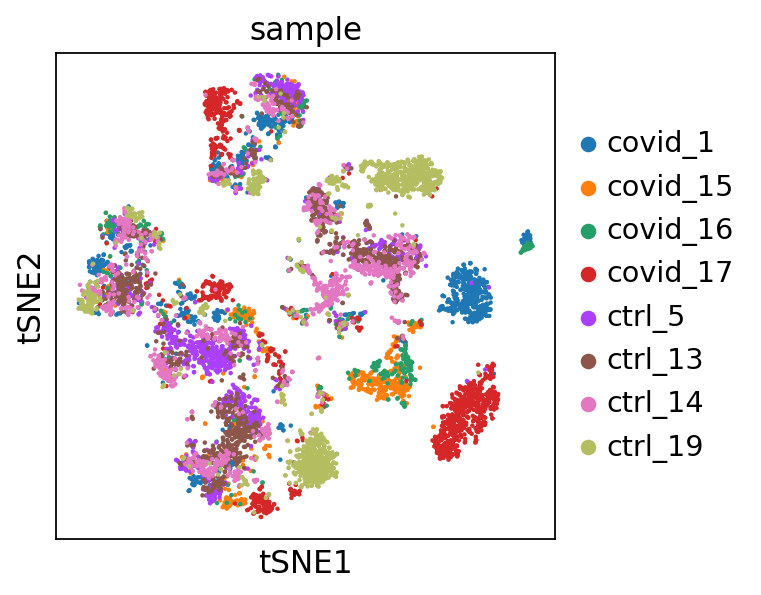 sample

tSNE2

tSNE1

covid_1
covid_15
covid_16
covid_17
ctrl_5
ctrl_13
ctrl_14
ctrl_19